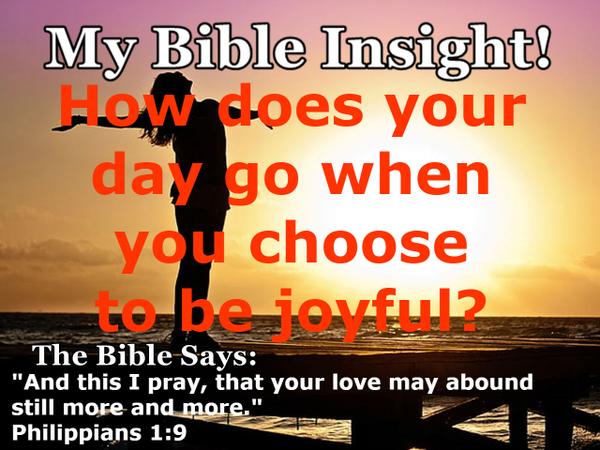 My Bible Insight!

How does your day go when you choose to be joyful?

The Bible Says:

"And this I pray, that your love may abound still more and more."
Philippians 1:9